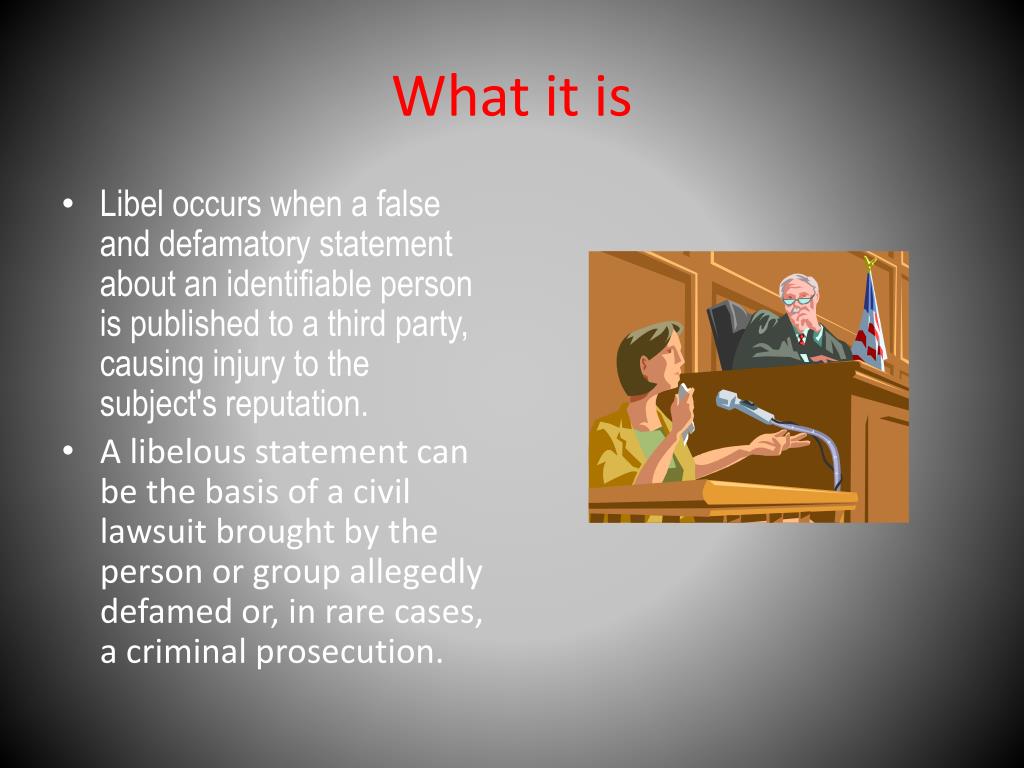 What it is

• Libel occurs when a false and defamatory statement about an identifiable person is published to a third party, causing injury to the subject's reputation.
• A libelous statement can be the basis of a civil lawsuit brought by the person or group allegedly defamed or, in rare cases, a criminal prosecution.